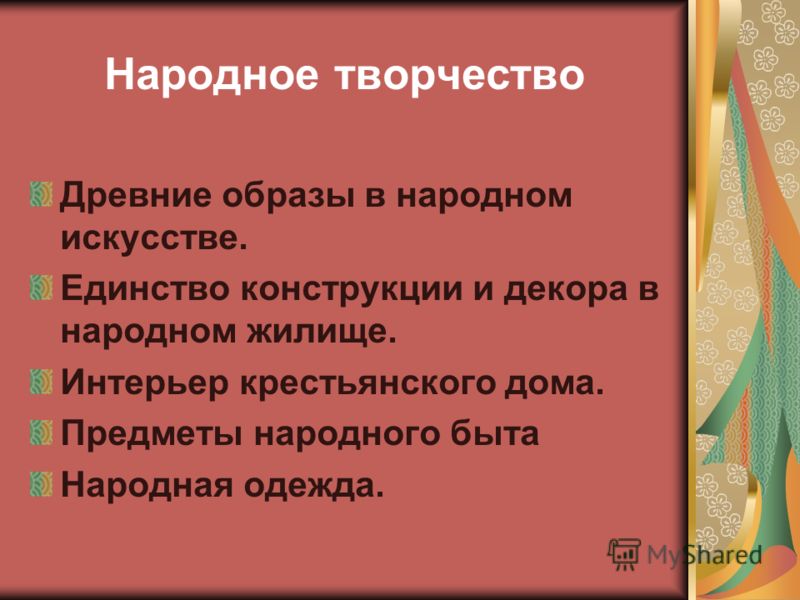 Народное творчество

Древние образы в народном искусстве.

Единство конструкции и декора в народном жилище.

Интерьер крестьянского дома.

Предметы народного быта

Народная одежда.

MyShared